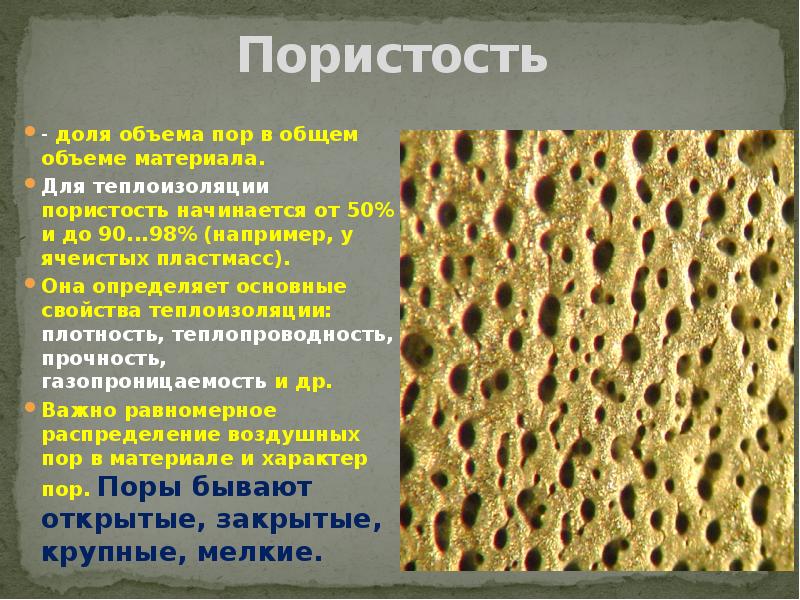 Пористость

- доля объема пор в общем объеме материала.

Для теплоизоляции пористость начинается от 50% и до 90...98% (например, у ячеистых пластмасс).

Она определяет основные свойства теплоизоляции: плотность, теплопроводность, прочность, газопроницаемость и др.

Важно равномерное распределение воздушных пор в материале и характер пор. Поры бывают открытые, закрытые, крупные, мелкие.